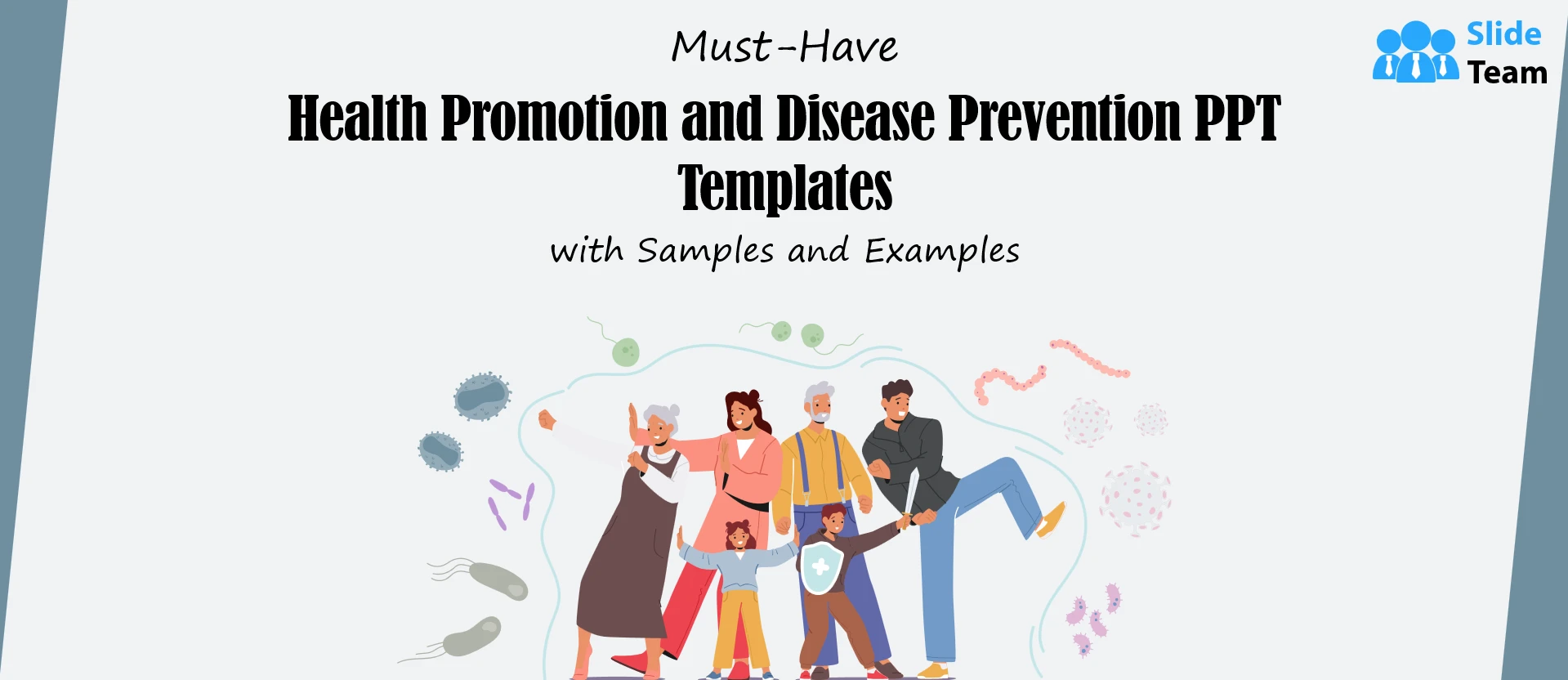 Must-Have

Health Promotion and Disease Prevention PPT Templates

with Samples and Examples

Slide Team